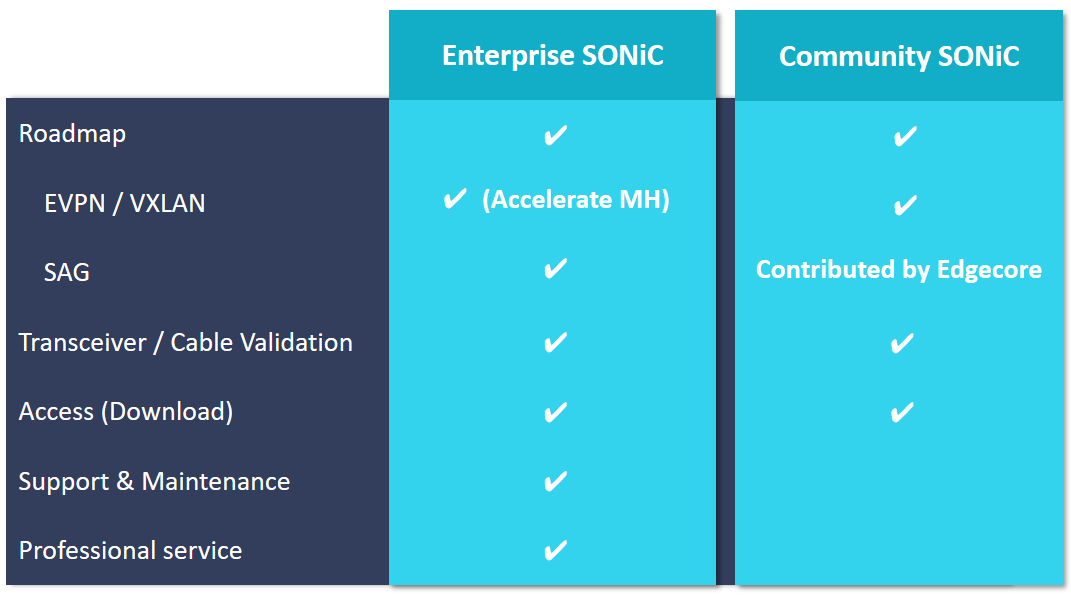 |  | Enterprise SONiC | Community SONiC |
|---|---|---|
| Roadmap | ✔ | ✔ |
| EVPN / VXLAN | ✔ (Accelerate MH) | ✔ |
| SAG | ✔ | Contributed by Edgecore |
| Transceiver / Cable Validation | ✔ | ✔ |
| Access (Download) | ✔ | ✔ |
| Support & Maintenance | ✔ |  |
| Professional service | ✔ |  |